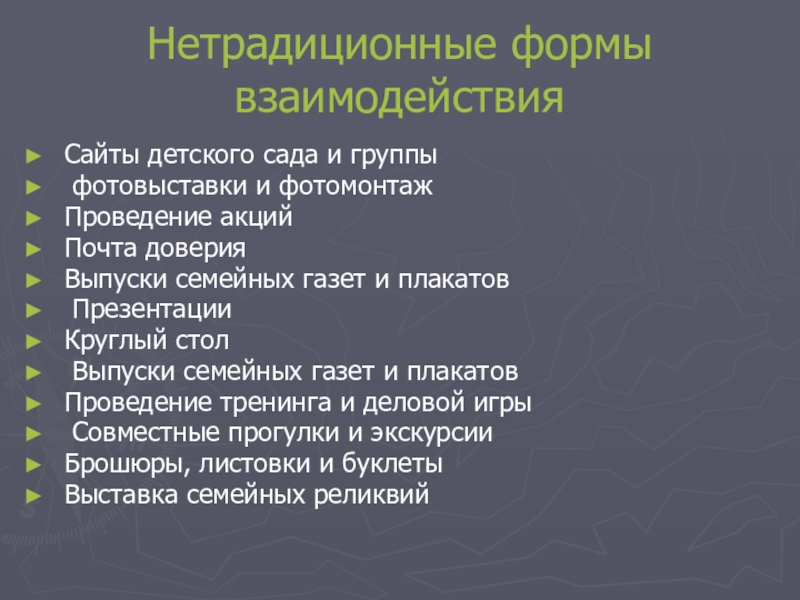 Нетрадиционные формы взаимодействия

► Сайты детского сада и группы
► фотовыставки и фотомонтаж
► Проведение акций
► Почта доверия
► Выпуски семейных газет и плакатов
► Презентации
► Круглый стол
► Выпуски семейных газет и плакатов
► Проведение тренинга и деловой игры
► Совместные прогулки и экскурсии
► Брошюры, листовки и буклеты
► Выставка семейных реликвий